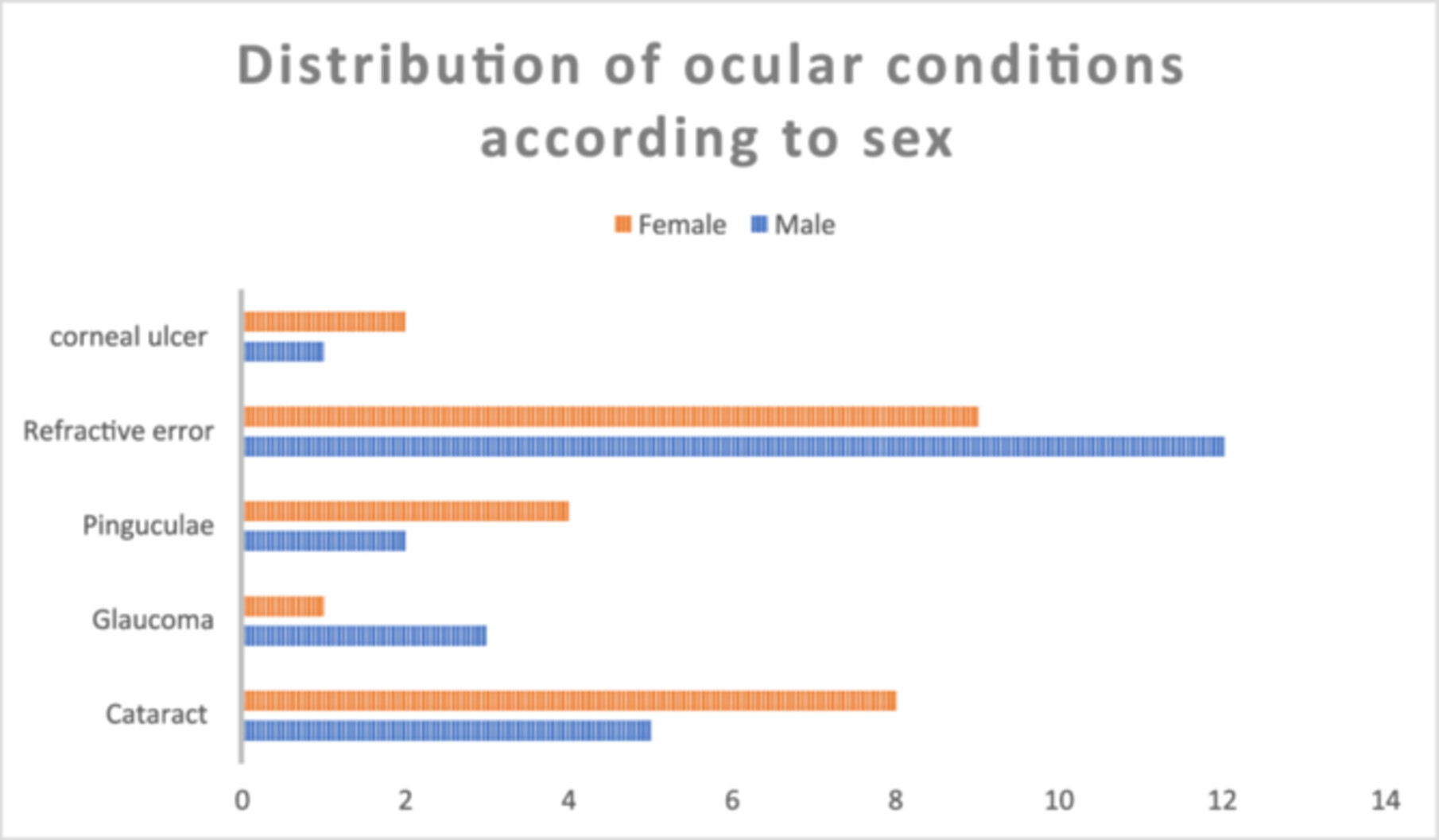 Distribution of ocular conditions according to sex

Female Male

corneal ulcer

Refractive error

Pinguculae

Glaucoma

Cataract

0
2
4
6
8
10
12
14